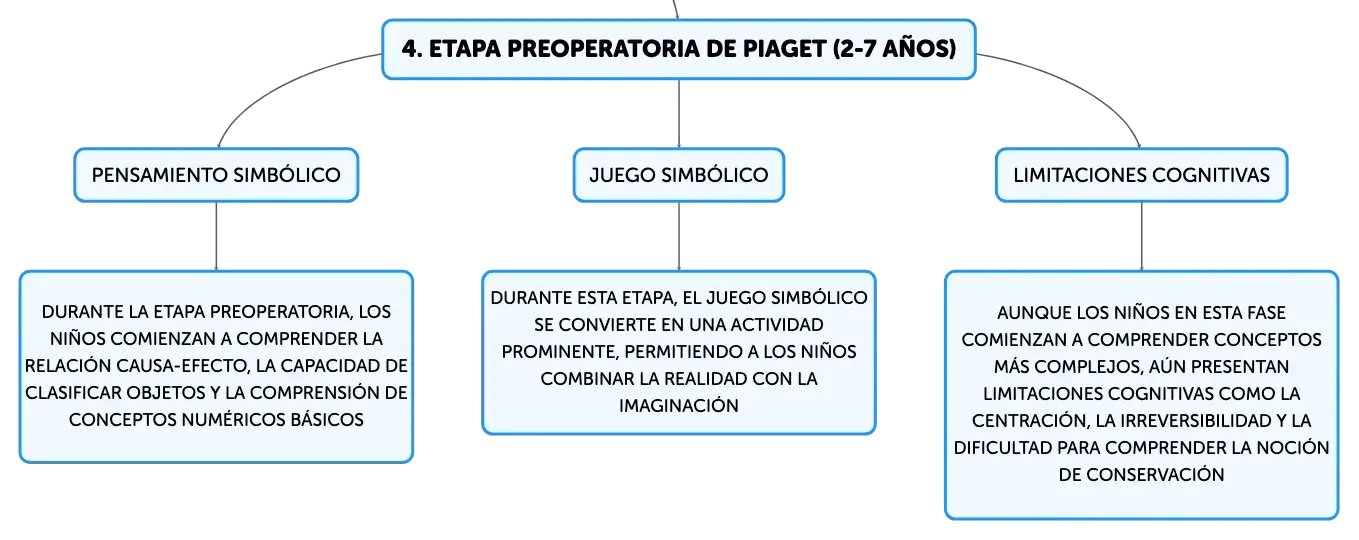 4. ETAPA PREOPERATORIA DE PIAGET (2-7 AÑOS)

PENSAMIENTO SIMBÓLICO

DURANTE LA ETAPA PREOPERATORIA, LOS NIÑOS COMIENZAN A COMPRENDER LA RELACIÓN CAUSA-EFECTO, LA CAPACIDAD DE CLASIFICAR OBJETOS Y LA COMPRENSIÓN DE CONCEPTOS NUMÉRICOS BÁSICOS

JUEGO SIMBÓLICO

DURANTE ESTA ETAPA, EL JUEGO SIMBÓLICO SE CONVIERTE EN UNA ACTIVIDAD PROMINENTE, PERMITIENDO A LOS NIÑOS COMBINAR LA REALIDAD CON LA IMAGINACIÓN

LIMITACIONES COGNITIVAS

AUNQUE LOS NIÑOS EN ESTA FASE COMIENZAN A COMPRENDER CONCEPTOS MÁS COMPLEJOS, AÚN PRESENTAN LIMITACIONES COGNITIVAS COMO LA CENTRACIÓN, LA IRREVERSIBILIDAD Y LA DIFICULTAD PARA COMPRENDER LA NOCIÓN DE CONSERVACIÓN